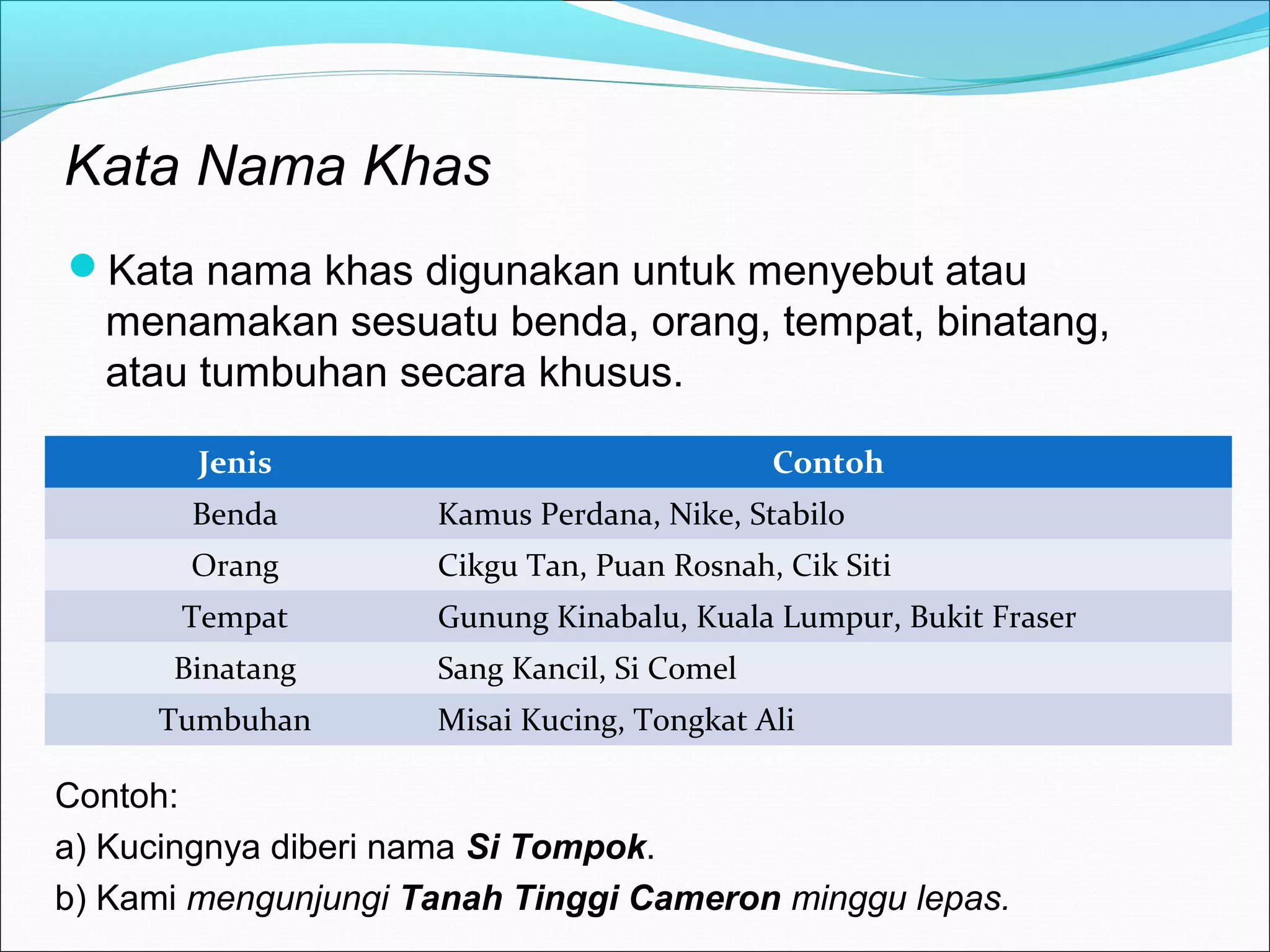 Kata Nama Khas

Kata nama khas digunakan untuk menyebut atau menamakan sesuatu benda, orang, tempat, binatang, atau tumbuhan secara khusus.

| Jenis | Contoh |
|---|---|
| Benda | Kamus Perdana, Nike, Stabilo |
| Orang | Cikgu Tan, Puan Rosnah, Cik Siti |
| Tempat | Gunung Kinabalu, Kuala Lumpur, Bukit Fraser |
| Binatang | Sang Kancil, Si Comel |
| Tumbuhan | Misai Kucing, Tongkat Ali |

Contoh:
a) Kucingnya diberi nama Si Tompok.
b) Kami mengunjungi Tanah Tinggi Cameron minggu lepas.